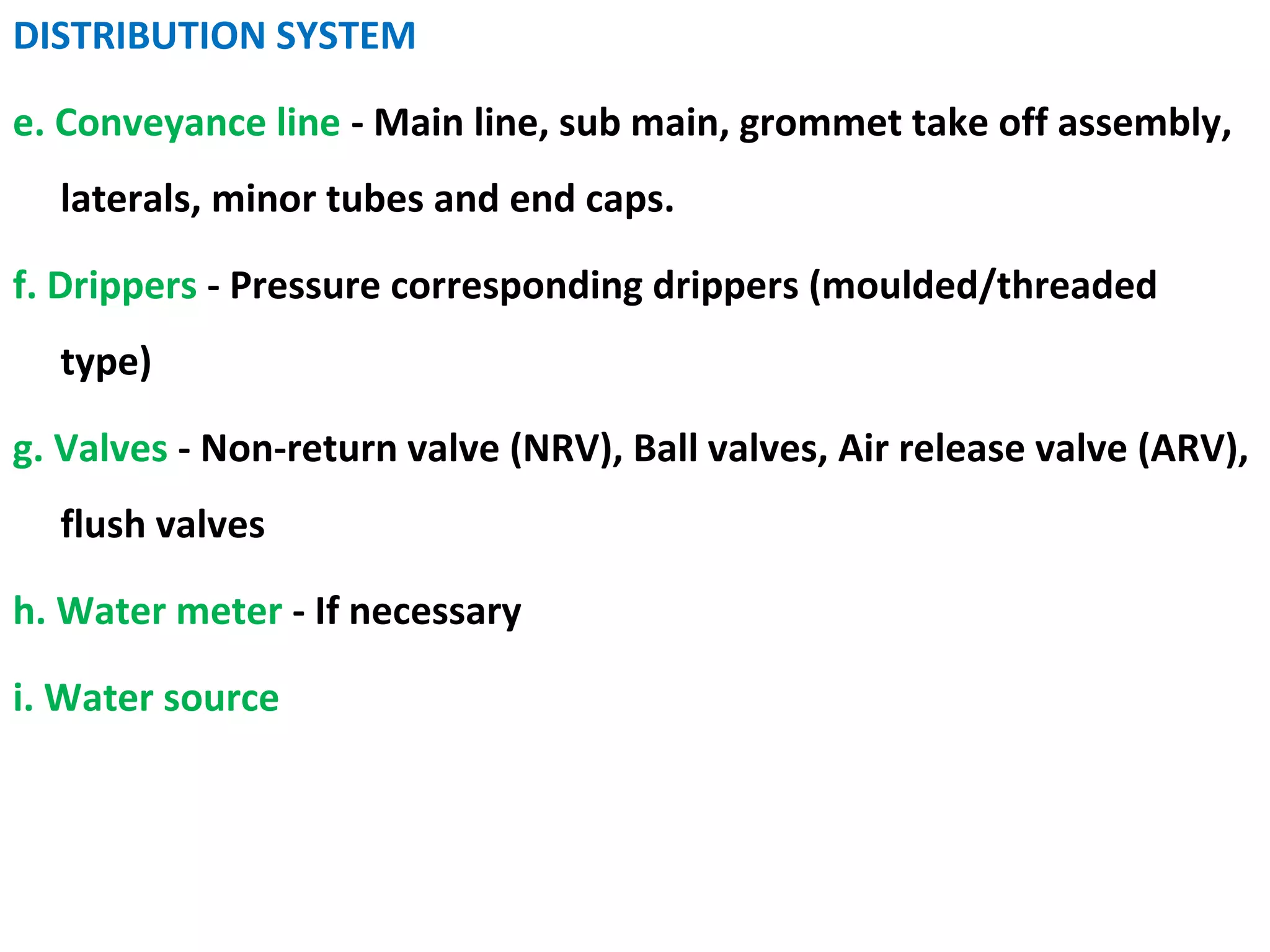 DISTRIBUTION SYSTEM

e. Conveyance line - Main line, sub main, grommet take off assembly, laterals, minor tubes and end caps.

f. Drippers - Pressure corresponding drippers (moulded/threaded type)

g. Valves - Non-return valve (NRV), Ball valves, Air release valve (ARV), flush valves

h. Water meter - If necessary

i. Water source